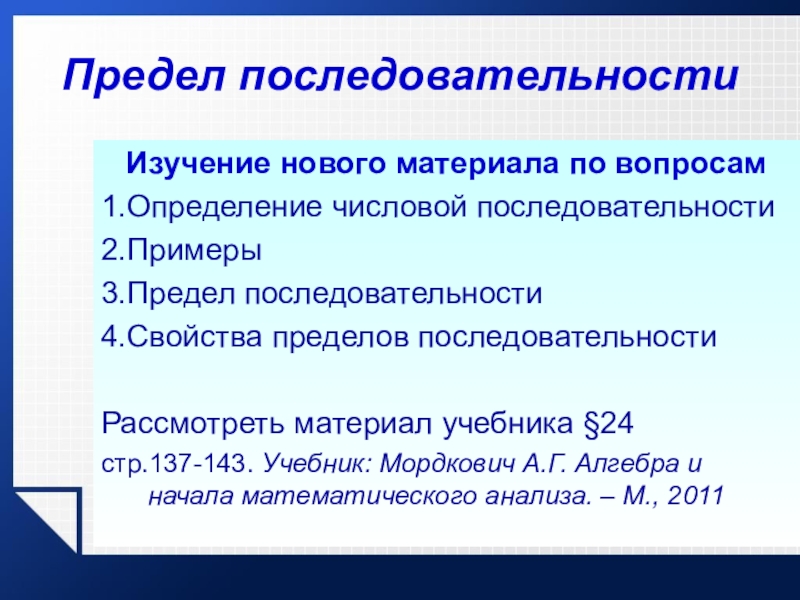 Предел последовательности

Изучение нового материала по вопросам

1.Определение числовой последовательности

2.Примеры

3.Предел последовательности

4.Свойства пределов последовательности

Рассмотреть материал учебника §24

стр.137-143. Учебник: Мордкович А.Г. Алгебра и начала математического анализа. – М., 2011